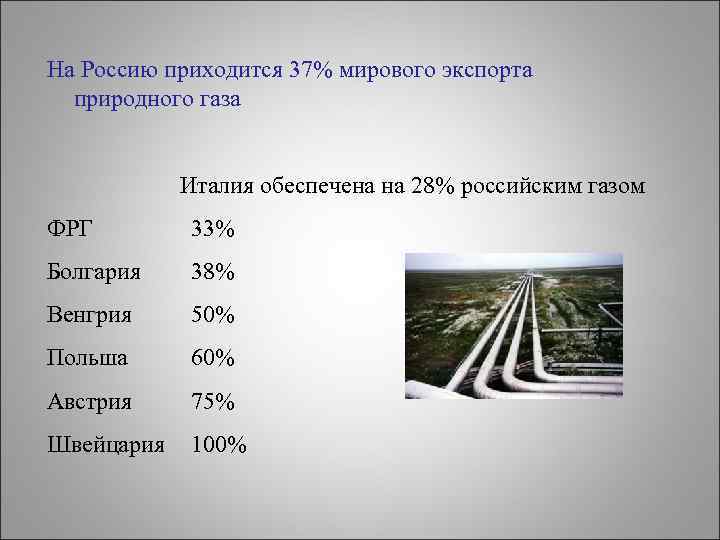 На Россию приходится 37% мирового экспорта природного газа

Италия обеспечена на 28% российским газом

ФРГ 33%

Болгария 38%

Венгрия 50%

Польша 60%

Австрия 75%

Швейцария 100%